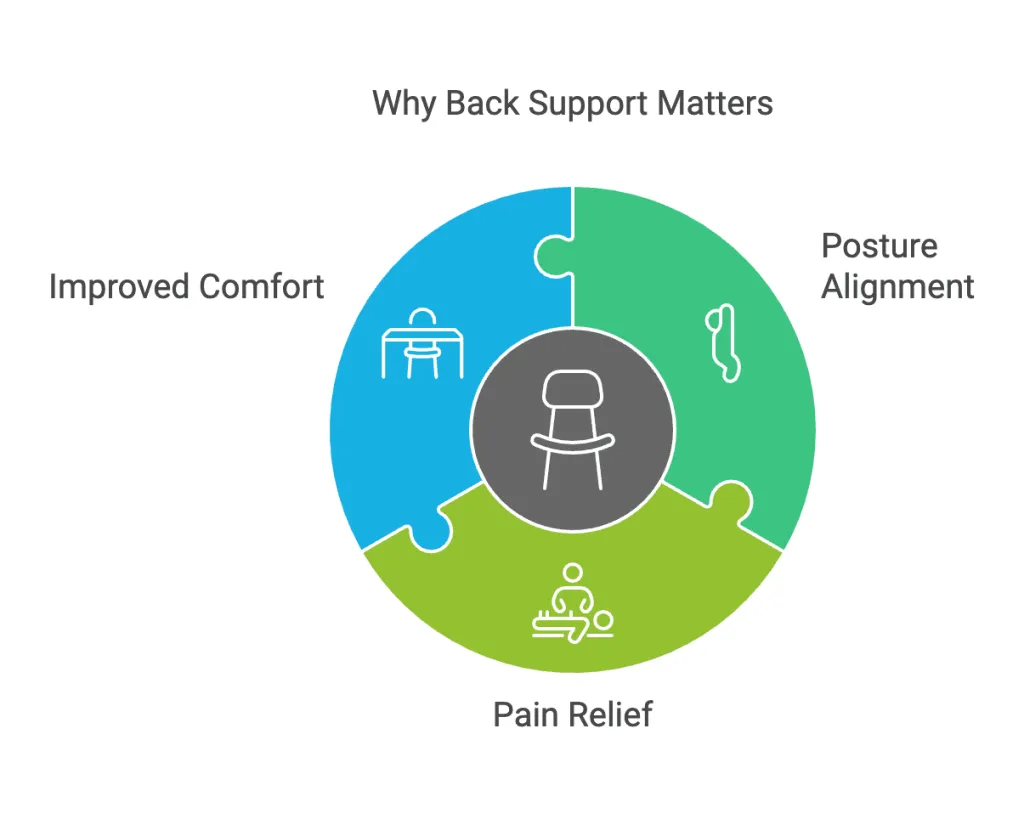 Why Back Support Matters

Improved Comfort

Posture Alignment

Pain Relief